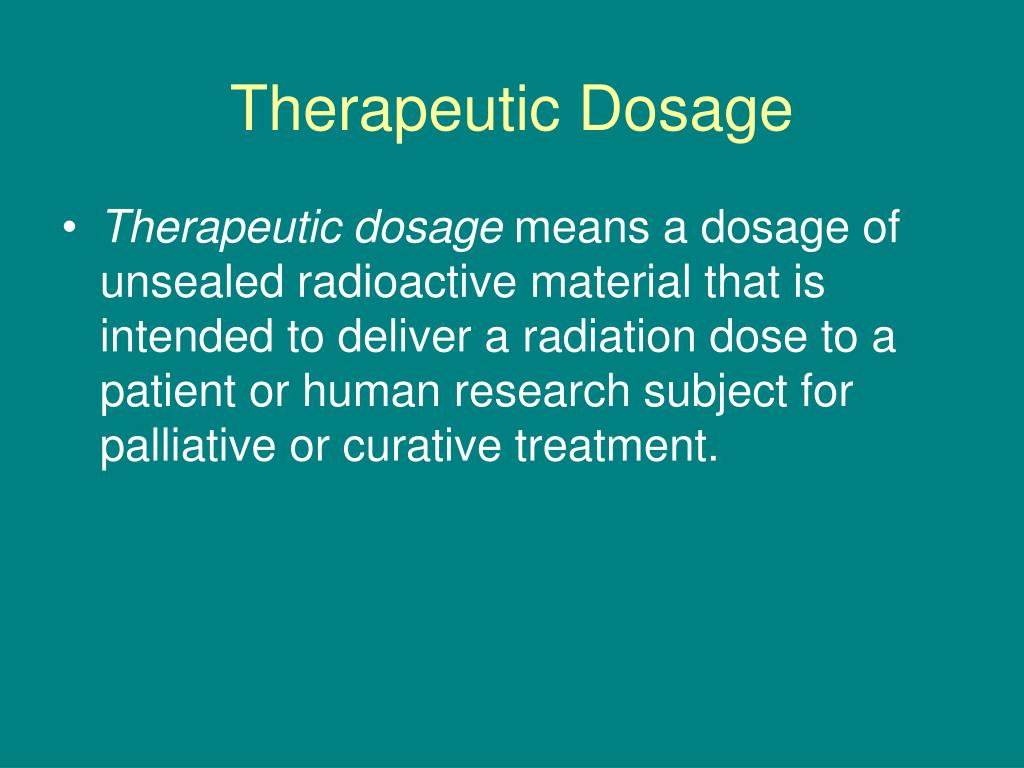 Therapeutic Dosage

• Therapeutic dosage means a dosage of unsealed radioactive material that is intended to deliver a radiation dose to a patient or human research subject for palliative or curative treatment.